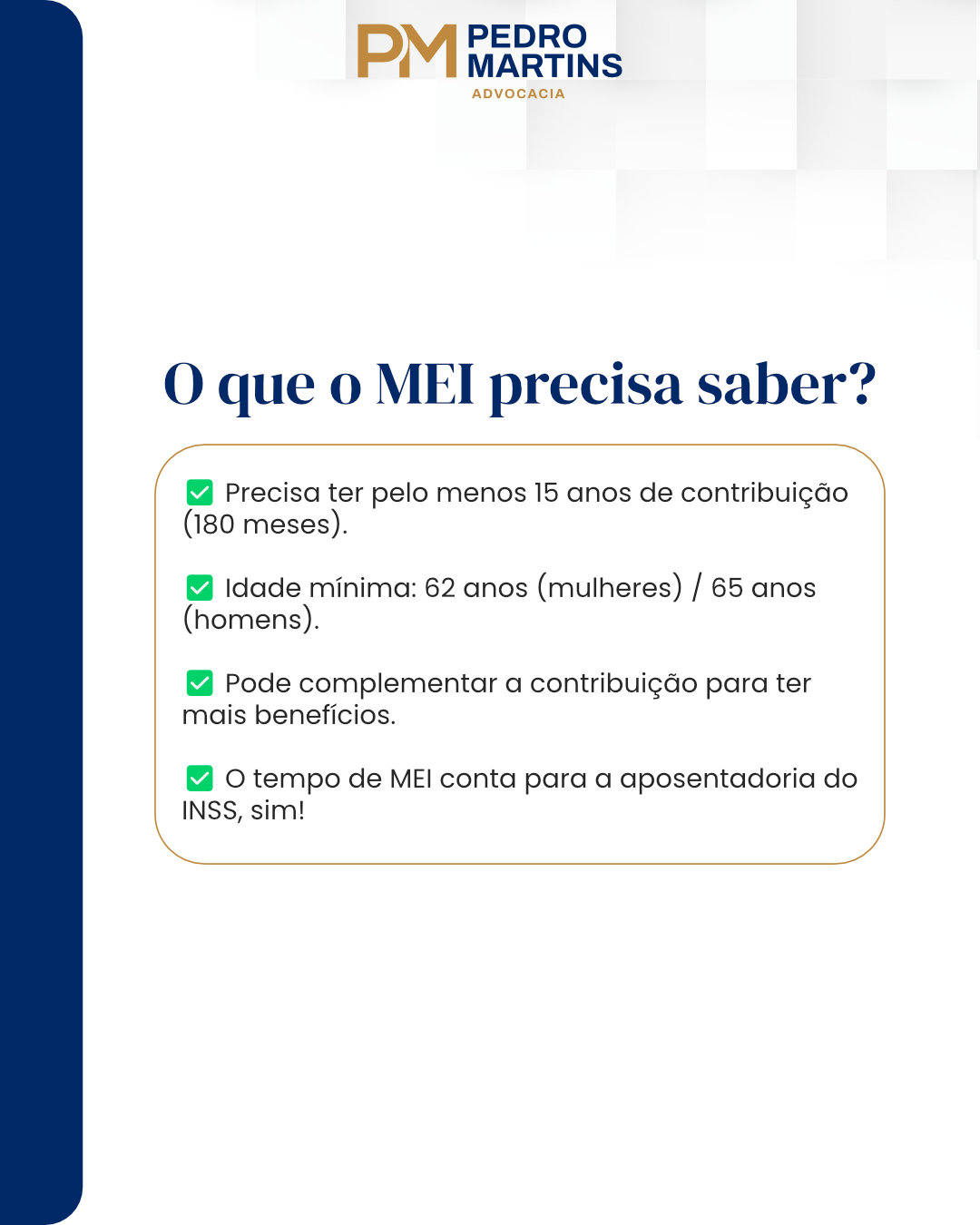 PM PEDRO MARTINS
ADVOCACIA

O que o MEI precisa saber?

✅ Precisa ter pelo menos 15 anos de contribuição (180 meses).

✅ Idade mínima: 62 anos (mulheres) / 65 anos (homens).

✅ Pode complementar a contribuição para ter mais benefícios.

✅ O tempo de MEI conta para a aposentadoria do INSS, sim!